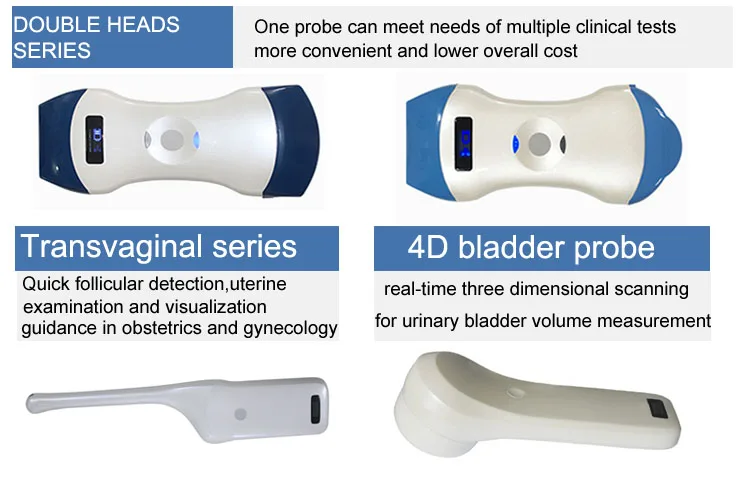 DOUBLE HEADS SERIES

One probe can meet needs of multiple clinical tests more convenient and lower overall cost

Transvaginal series

Quick follicular detection,uterine examination and visualization guidance in obstetrics and gynecology

4D bladder probe

real-time three dimensional scanning for urinary bladder volume measurement